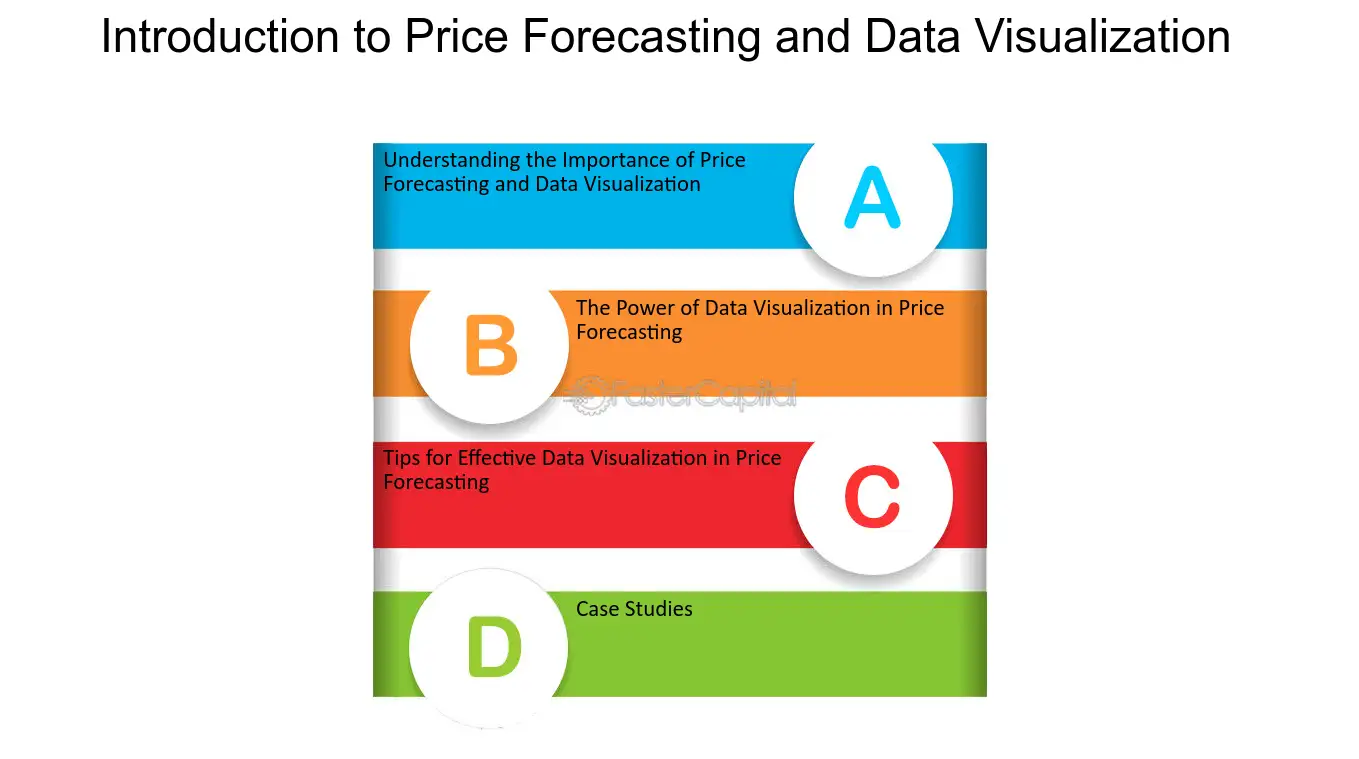 Introduction to Price Forecasting and Data Visualization

Understanding the Importance of Price Forecasting and Data Visualization

A

B

The Power of Data Visualization in Price Forecasting

FasterCapital

Tips for Effective Data Visualization in Price Forecasting

C

D

Case Studies